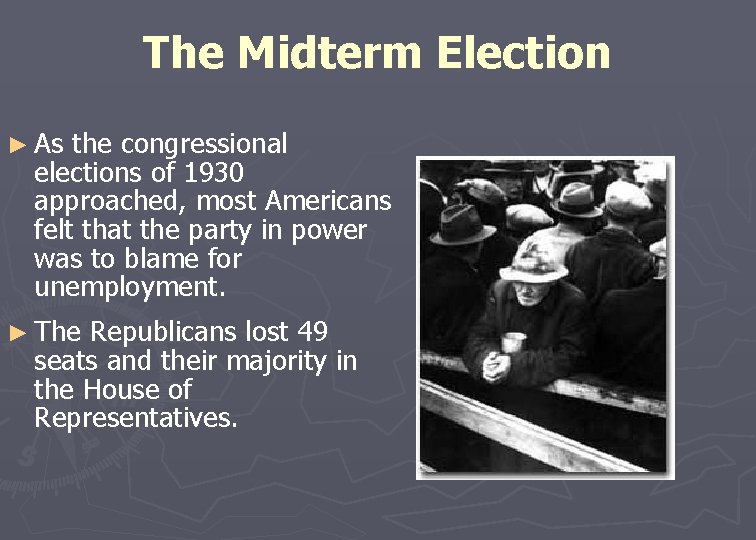 The Midterm Election

► As the congressional elections of 1930 approached, most Americans felt that the party in power was to blame for unemployment.

► The Republicans lost 49 seats and their majority in the House of Representatives.